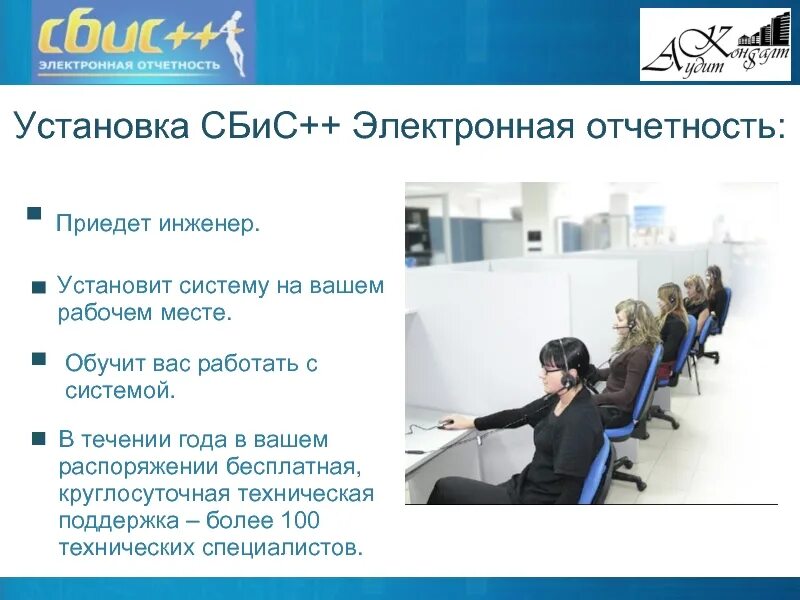 СБИС++
ЭЛЕКТРОННАЯ ОТЧЕТНОСТЬ

Аудит Консалт

Установка СБиС++ Электронная отчетность:

Приедет инженер.

Установит систему на вашем рабочем месте.

Обучит вас работать с системой.

В течении года в вашем распоряжении бесплатная, круглосуточная техническая поддержка – более 100 технических специалистов.